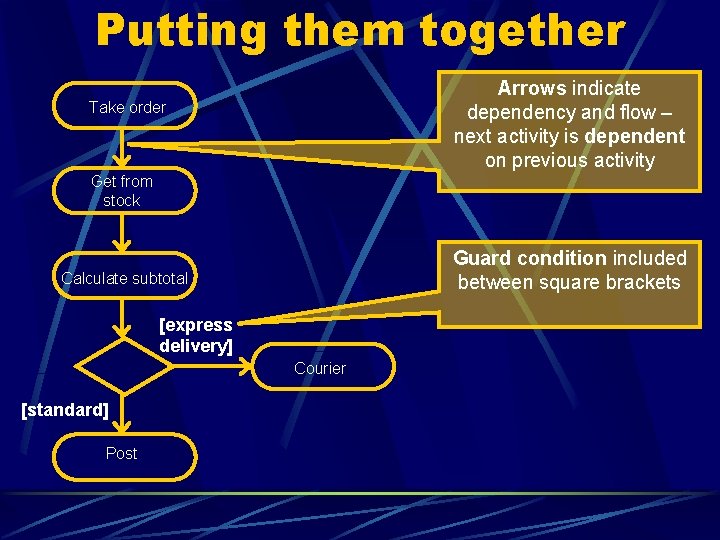 Putting them together

Take order

Get from stock

Calculate subtotal

[express delivery]

Courier

[standard]

Post

Arrows indicate dependency and flow – next activity is dependent on previous activity

Guard condition included between square brackets